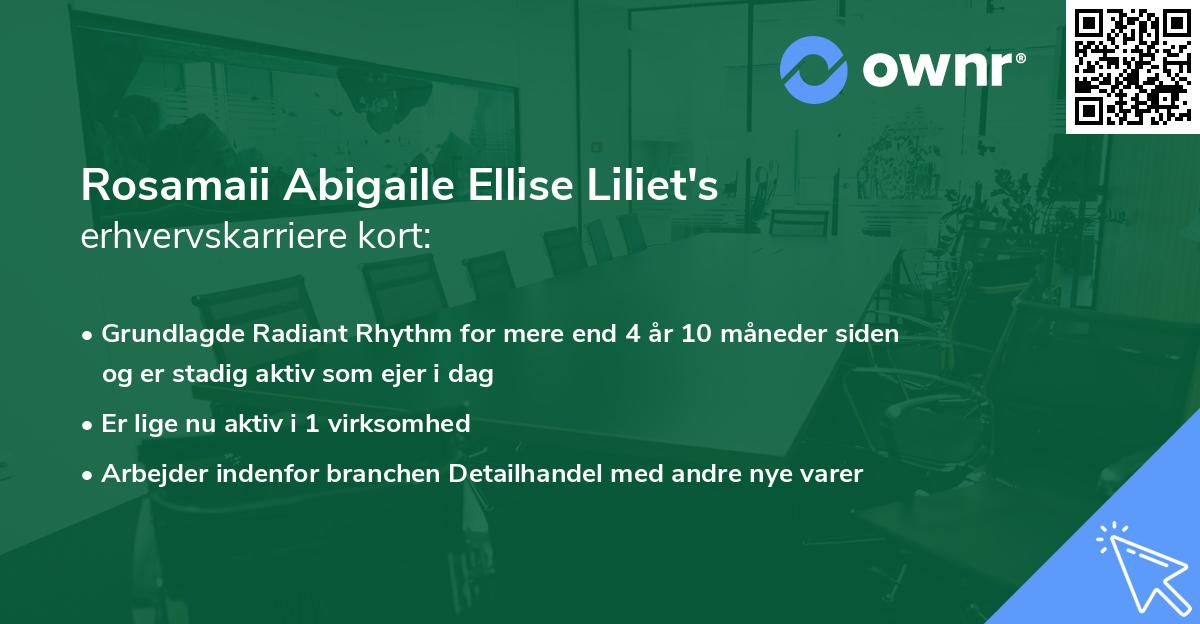 ownr®

Rosamaii Abigaile Ellise Liliet's
erhvervskarriere kort:

• Grundlagde Radiant Rhythm for mere end 4 år 10 måneder siden og er stadig aktiv som ejer i dag
• Er lige nu aktiv i 1 virksomhed
• Arbejder indenfor branchen Detailhandel med andre nye varer